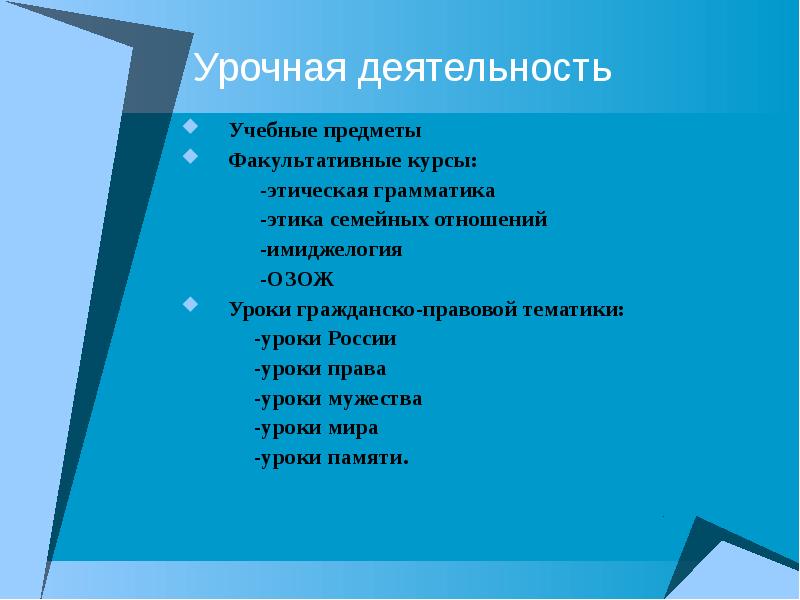 Урочная деятельность

Учебные предметы

Факультативные курсы:

-этическая грамматика

-этика семейных отношений

-имиджелогия

-ОЗОЖ

Уроки гражданско-правовой тематики:

-уроки России

-уроки права

-уроки мужества

-уроки мира

-уроки памяти.